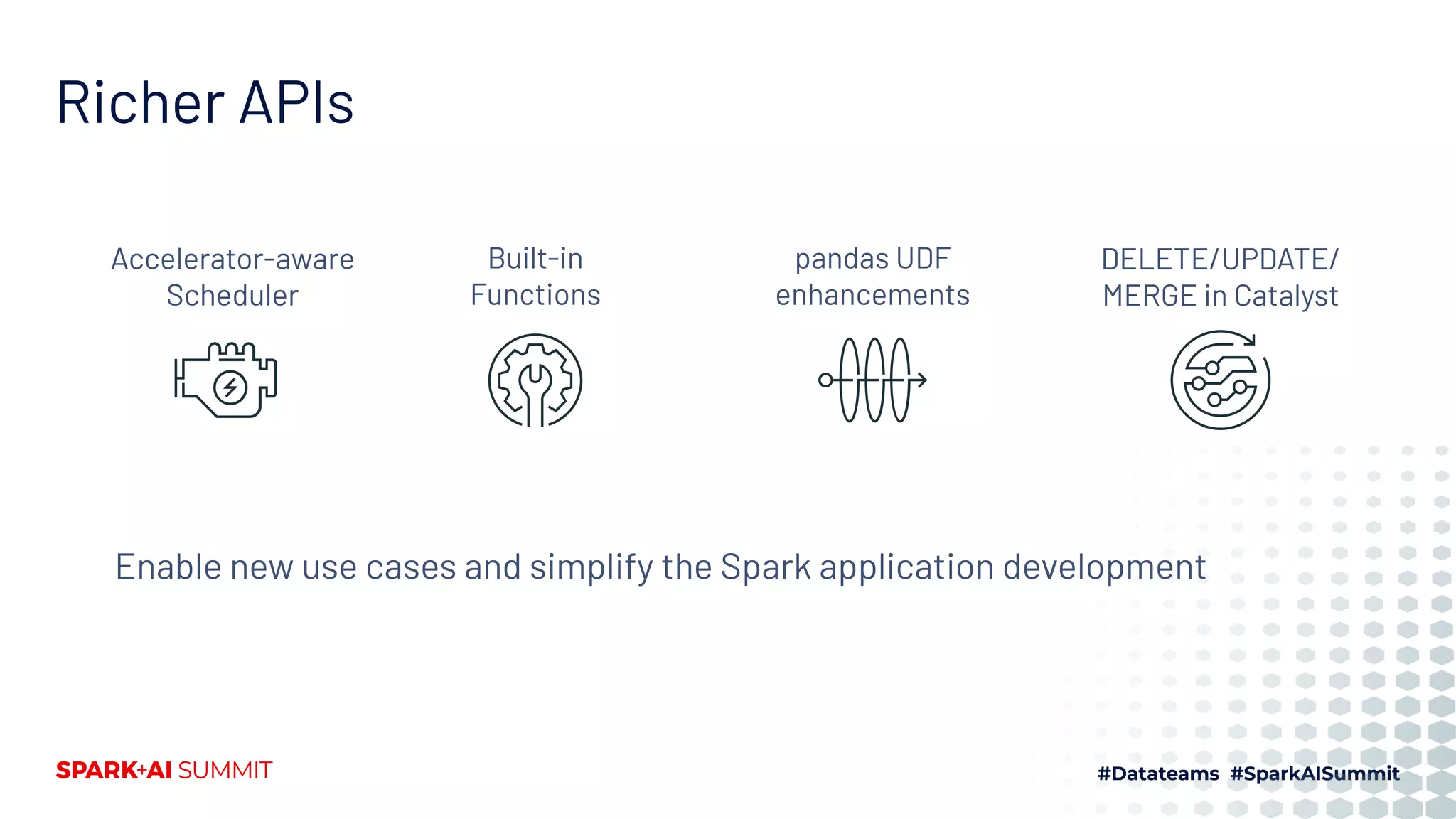 Richer APIs

Accelerator-aware Scheduler

Built-in Functions

pandas UDF enhancements

DELETE/UPDATE/ MERGE in Catalyst

Enable new use cases and simplify the Spark application development

SPARK+AI SUMMIT

#Datateams #SparkAISummit